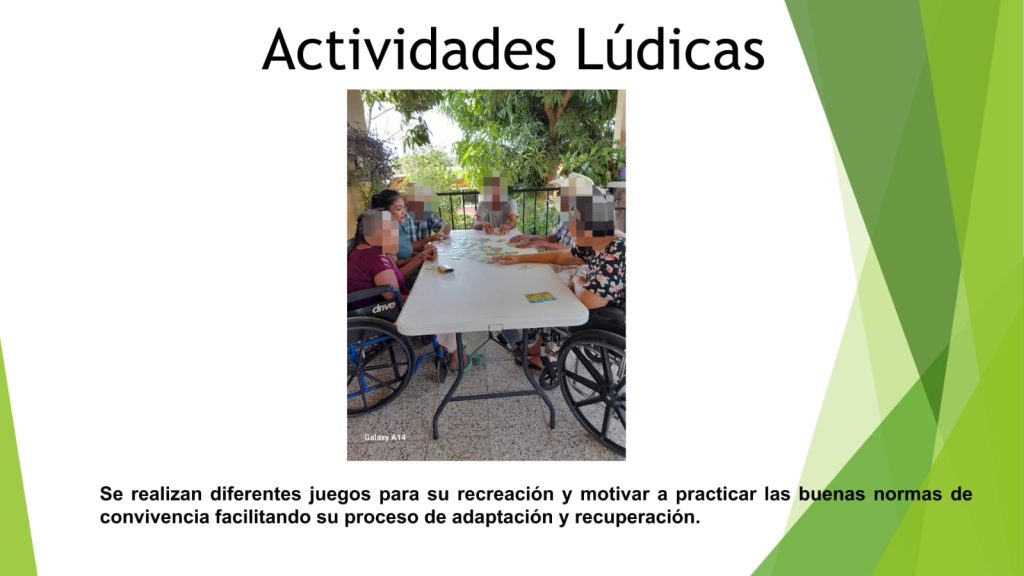 Actividades Lúdicas

drive

Galaxy A14

Se realizan diferentes juegos para su recreación y motivar a practicar las buenas normas de convivencia facilitando su proceso de adaptación y recuperación.